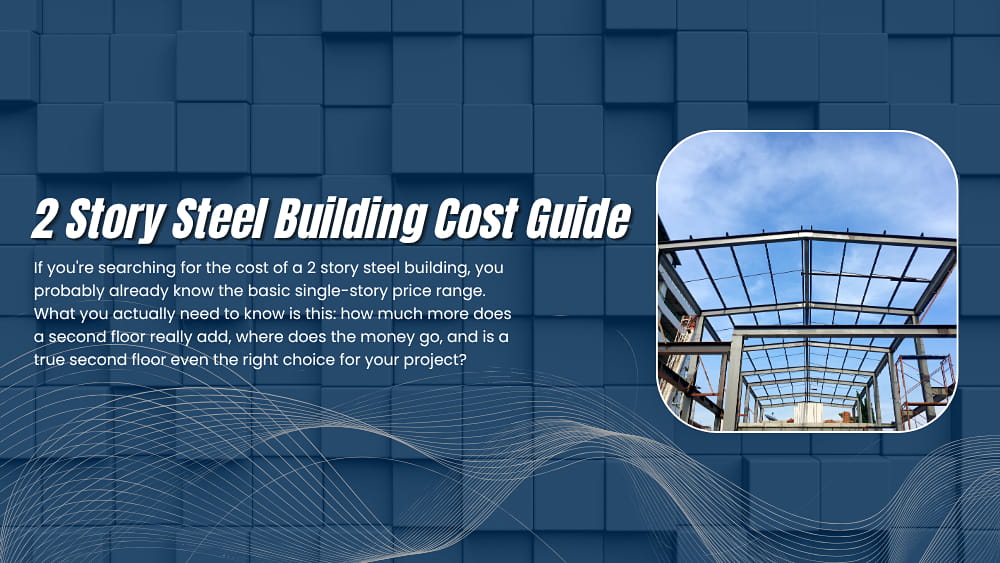 2 Story Steel Building Cost Guide

If you're searching for the cost of a 2 story steel building, you probably already know the basic single-story price range. What you actually need to know is this: how much more does a second floor really add, where does the money go, and is a true second floor even the right choice for your project?